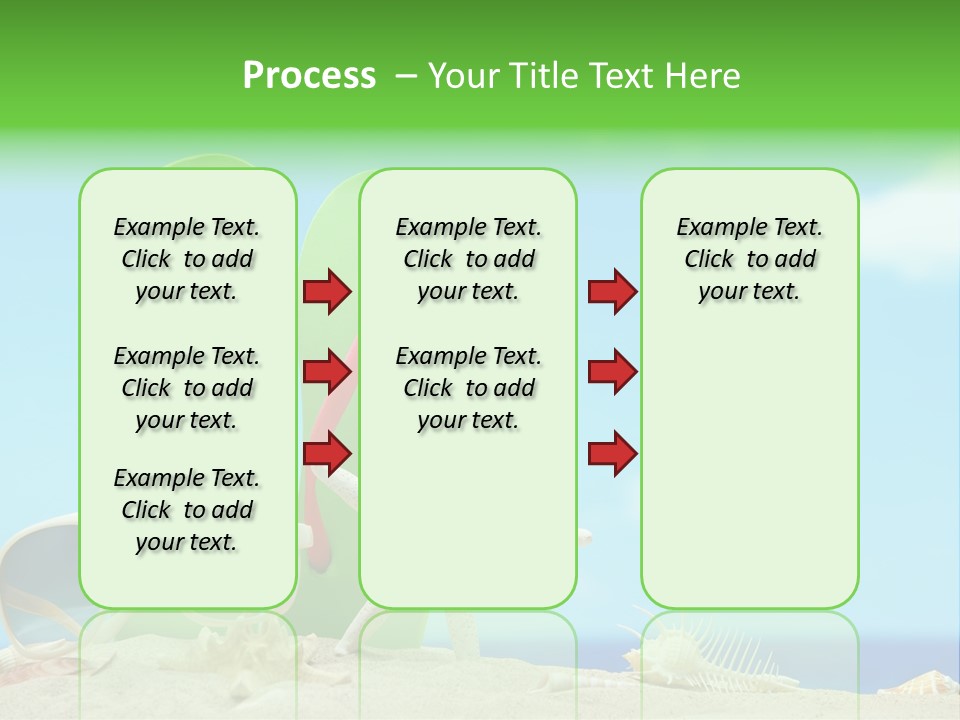 Process – Your Title Text Here

Example Text. Click to add your text.

Example Text. Click to add your text.

Example Text. Click to add your text.

Example Text. Click to add your text.

Example Text. Click to add your text.

Example Text. Click to add your text.